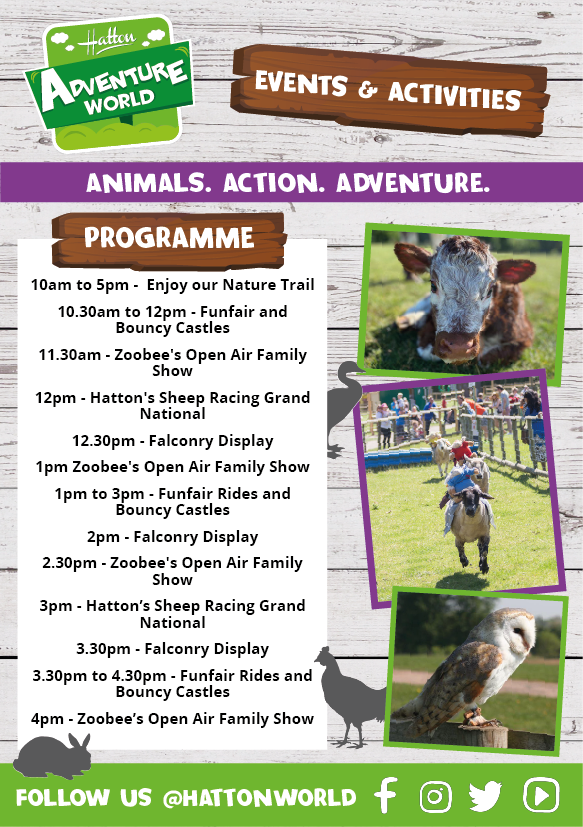 Hatton
ADVENTURE WORLD

EVENTS & ACTIVITIES

ANIMALS. ACTION. ADVENTURE.

PROGRAMME

10am to 5pm - Enjoy our Nature Trail

10.30am to 12pm - Funfair and Bouncy Castles

11.30am - Zoobee's Open Air Family Show

12pm - Hatton's Sheep Racing Grand National

12.30pm - Falconry Display

1pm Zoobee's Open Air Family Show

1pm to 3pm - Funfair Rides and Bouncy Castles

2pm - Falconry Display

2.30pm - Zoobee's Open Air Family Show

3pm - Hatton's Sheep Racing Grand National

3.30pm - Falconry Display

3.30pm to 4.30pm - Funfair Rides and Bouncy Castles

4pm - Zoobee's Open Air Family Show

FOLLOW US @HATTONWORLD